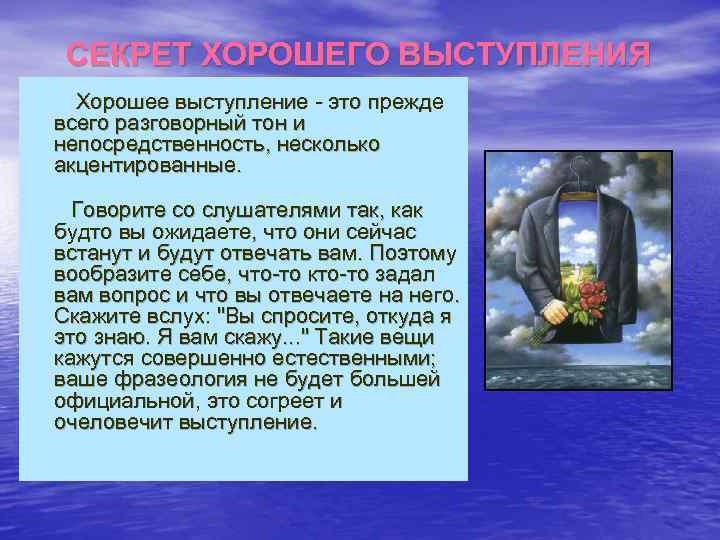 СЕКРЕТ ХОРОШЕГО ВЫСТУПЛЕНИЯ

Хорошее выступление - это прежде всего разговорный тон и непосредственность, несколько акцентированные.

Говорите со слушателями так, как будто вы ожидаете, что они сейчас встанут и будут отвечать вам. Поэтому вообразите себе, что-то кто-то задал вам вопрос и что вы отвечаете на него. Скажите вслух: "Вы спросите, откуда я это знаю. Я вам скажу..." Такие вещи кажутся совершенно естественными; ваше фразеология не будет большей официальной, это согреет и очеловечит выступление.